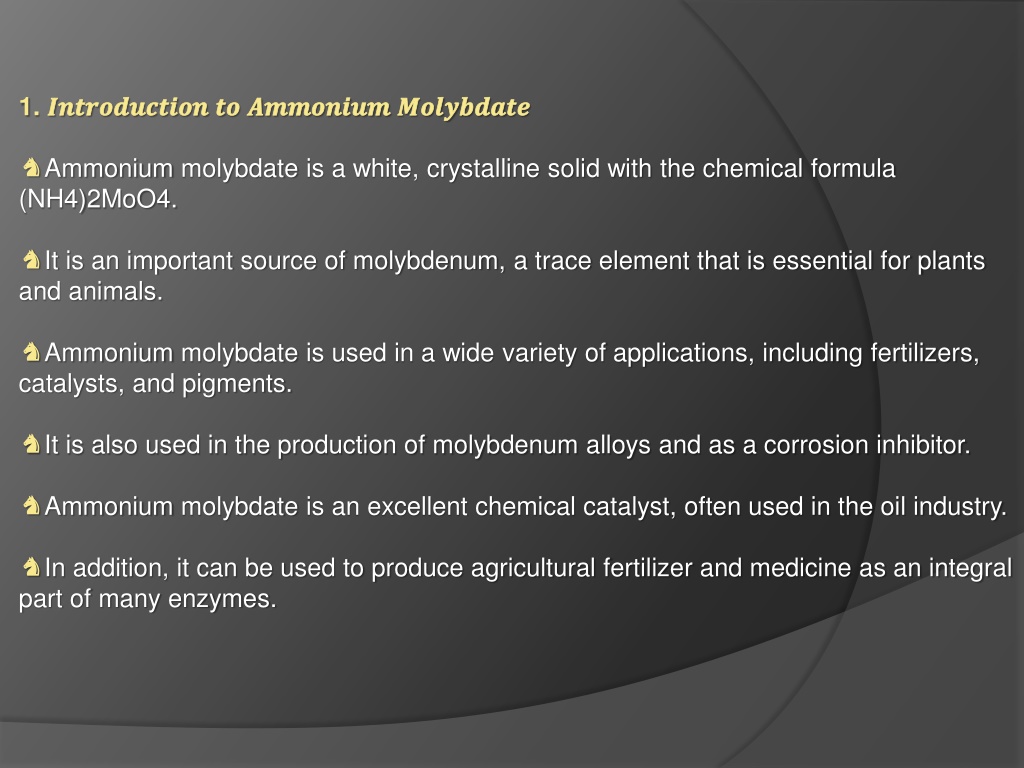 1. Introduction to Ammonium Molybdate

Ammonium molybdate is a white, crystalline solid with the chemical formula (NH4)2MoO4.

It is an important source of molybdenum, a trace element that is essential for plants and animals.

Ammonium molybdate is used in a wide variety of applications, including fertilizers, catalysts, and pigments.

It is also used in the production of molybdenum alloys and as a corrosion inhibitor.

Ammonium molybdate is an excellent chemical catalyst, often used in the oil industry.

In addition, it can be used to produce agricultural fertilizer and medicine as an integral part of many enzymes.